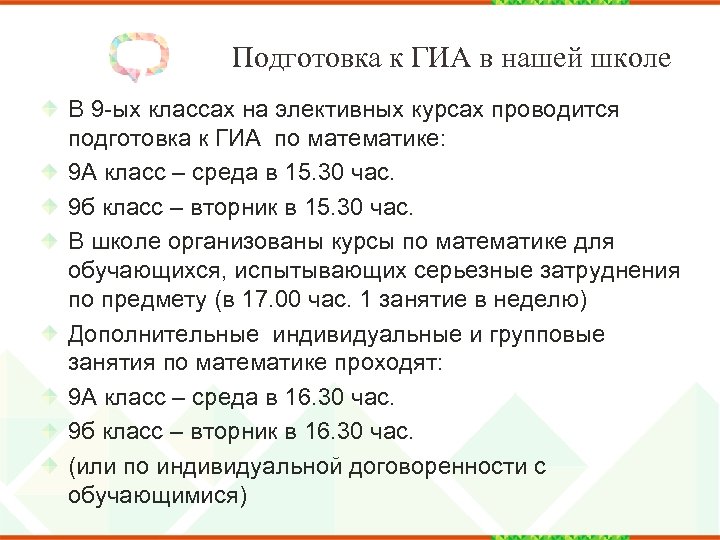 Подготовка к ГИА в нашей школе

В 9-ых классах на элективных курсах проводится подготовка к ГИА по математике:

9А класс – среда в 15.30 час.

9б класс – вторник в 15.30 час.

В школе организованы курсы по математике для обучающихся, испытывающих серьезные затруднения по предмету (в 17.00 час. 1 занятие в неделю)

Дополнительные индивидуальные и групповые занятия по математике проходят:

9А класс – среда в 16.30 час.

9б класс – вторник в 16.30 час.

(или по индивидуальной договоренности с обучающимися)